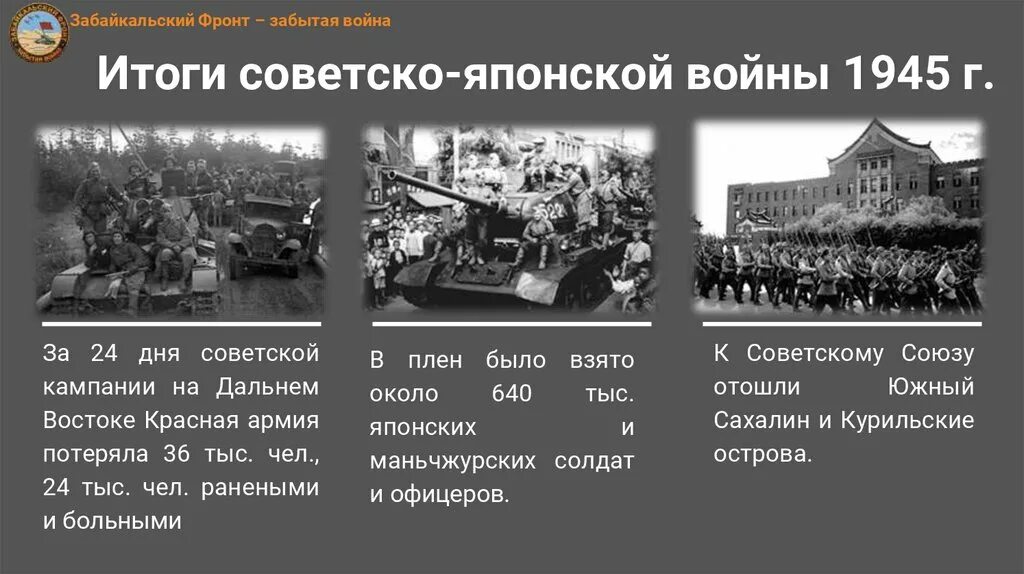 Забайкальский Фронт – забытая война

Итоги советско-японской войны 1945 г.

За 24 дня советской кампании на Дальнем Востоке Красная армия потеряла 36 тыс. чел., 24 тыс. чел. ранеными и больными

В плен было взято около 640 тыс. японских и маньчжурских солдат и офицеров.

К Советскому Союзу отошли Южный Сахалин и Курильские острова.